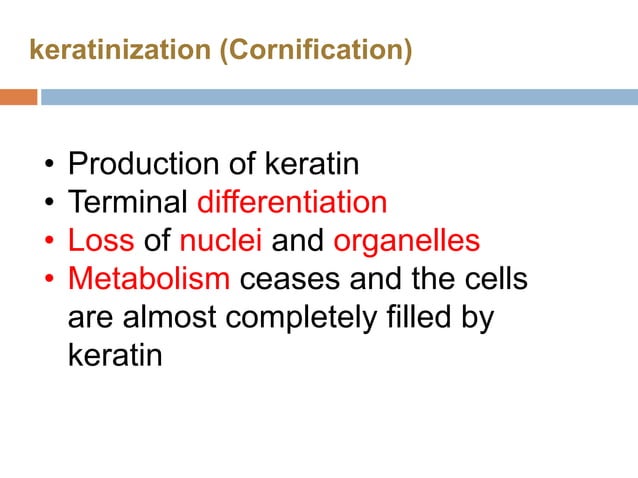 keratinization (Cornification)

• Production of keratin
• Terminal differentiation
• Loss of nuclei and organelles
• Metabolism ceases and the cells are almost completely filled by keratin